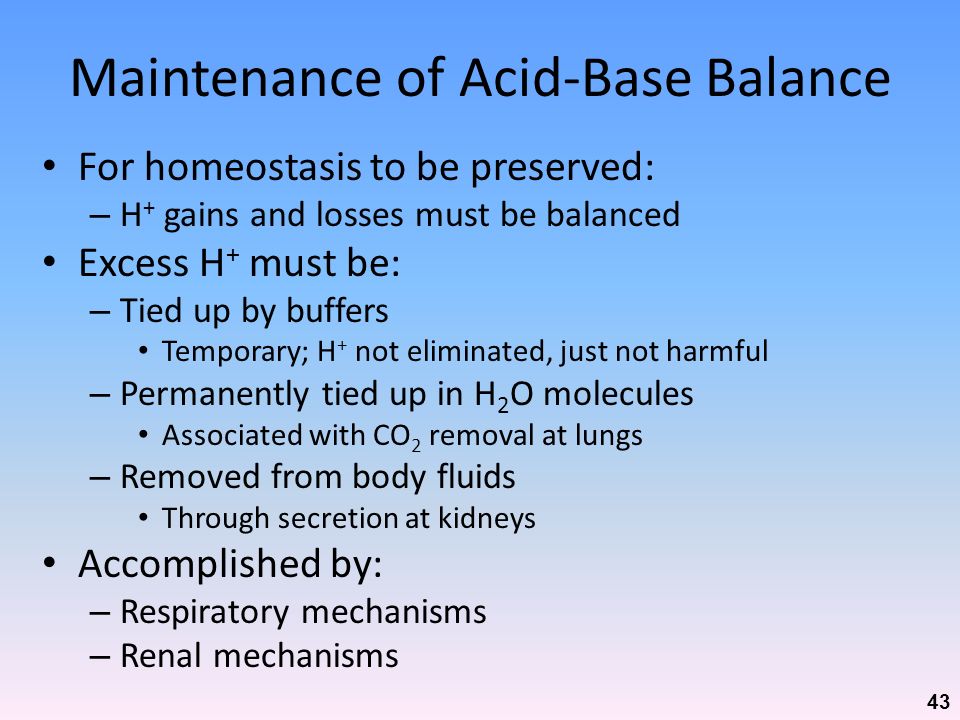 Maintenance of Acid-Base Balance

• For homeostasis to be preserved:
– $H^+$ gains and losses must be balanced
• Excess $H^+$ must be:
– Tied up by buffers
• Temporary; $H^+$ not eliminated, just not harmful
– Permanently tied up in $H_2O$ molecules
• Associated with $CO_2$ removal at lungs
– Removed from body fluids
• Through secretion at kidneys
• Accomplished by:
– Respiratory mechanisms
– Renal mechanisms

43